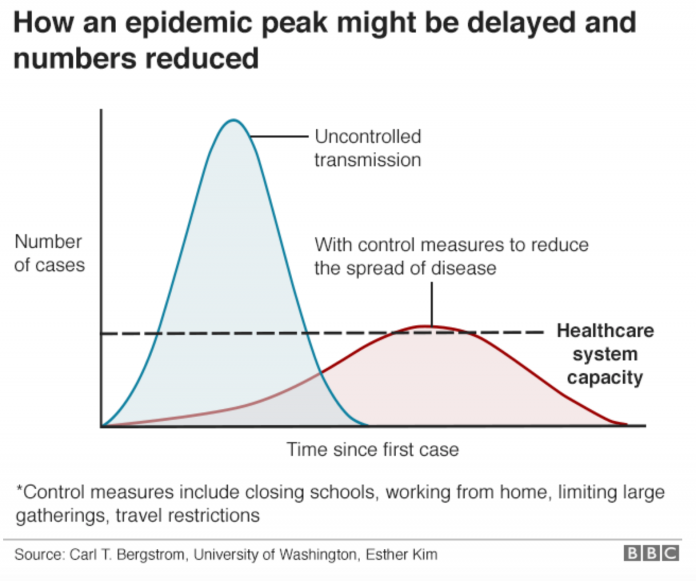 How an epidemic peak might be delayed and numbers reduced

Uncontrolled transmission

Number of cases

With control measures to reduce the spread of disease

Healthcare system capacity

Time since first case

*Control measures include closing schools, working from home, limiting large gatherings, travel restrictions

Source: Carl T. Bergstrom, University of Washington, Esther Kim

BBC